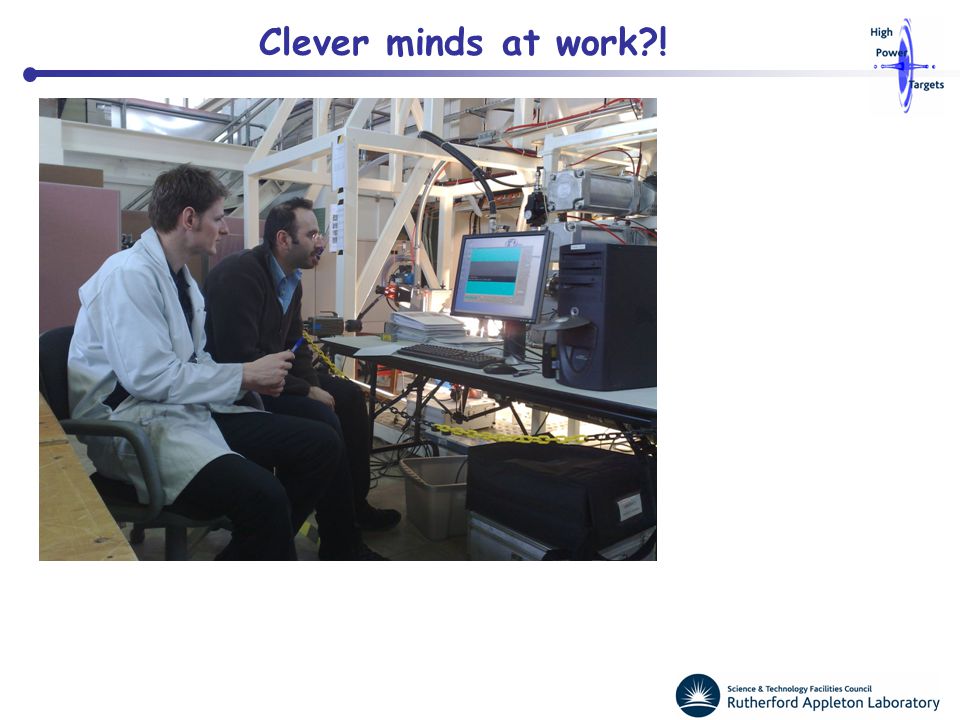 Clever minds at work?!

High Power Targets

Science & Technology Facilities Council
Rutherford Appleton Laboratory